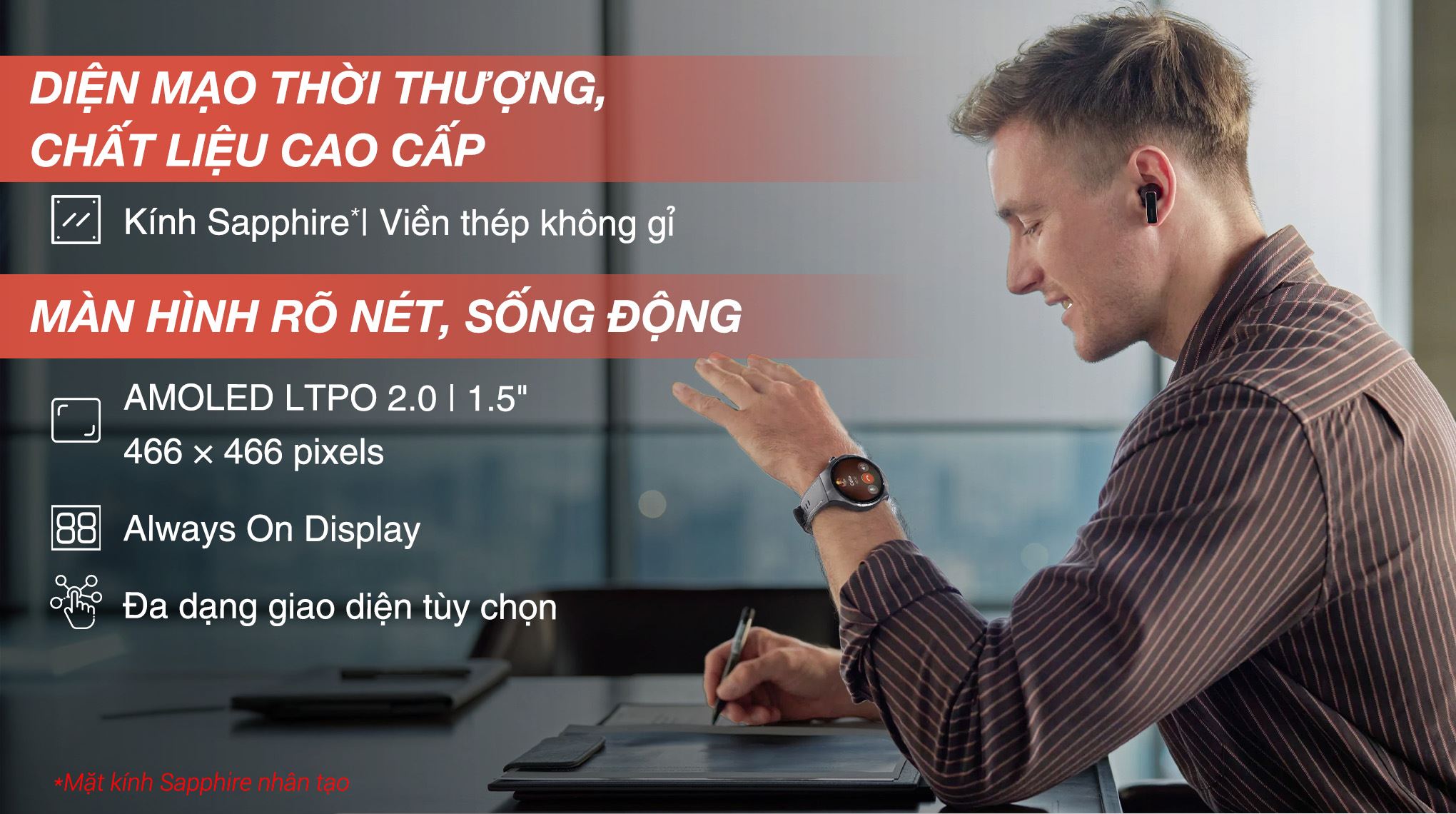 DIỆN MẠO THỜI THƯỢNG, CHẤT LIỆU CAO CẤP

Kính Sapphire*| Viền thép không gỉ

MÀN HÌNH RÕ NÉT, SỐNG ĐỘNG

AMOLED LTPO 2.0 | 1.5"
466 × 466 pixels

Always On Display

Đa dạng giao diện tùy chọn

*Mặt kính Sapphire nhân tạo